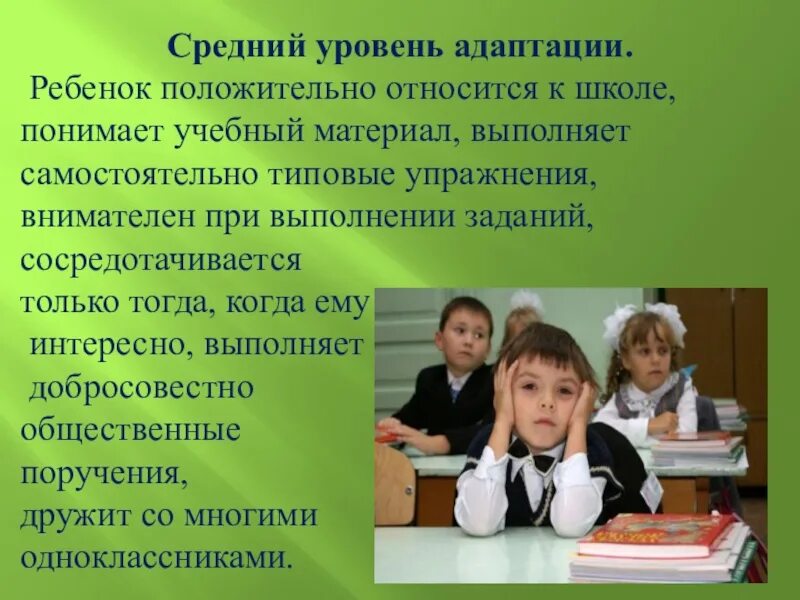 Средний уровень адаптации.

Ребенок положительно относится к школе, понимает учебный материал, выполняет самостоятельно типовые упражнения, внимателен при выполнении заданий, сосредотачивается только тогда, когда ему интересно, выполняет добросовестно общественные поручения, дружит со многими одноклассниками.